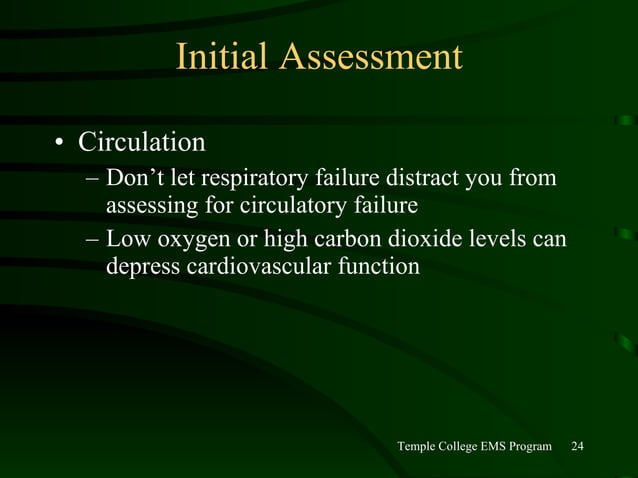 Initial Assessment

• Circulation
– Don’t let respiratory failure distract you from assessing for circulatory failure
– Low oxygen or high carbon dioxide levels can depress cardiovascular function

Temple College EMS Program 24